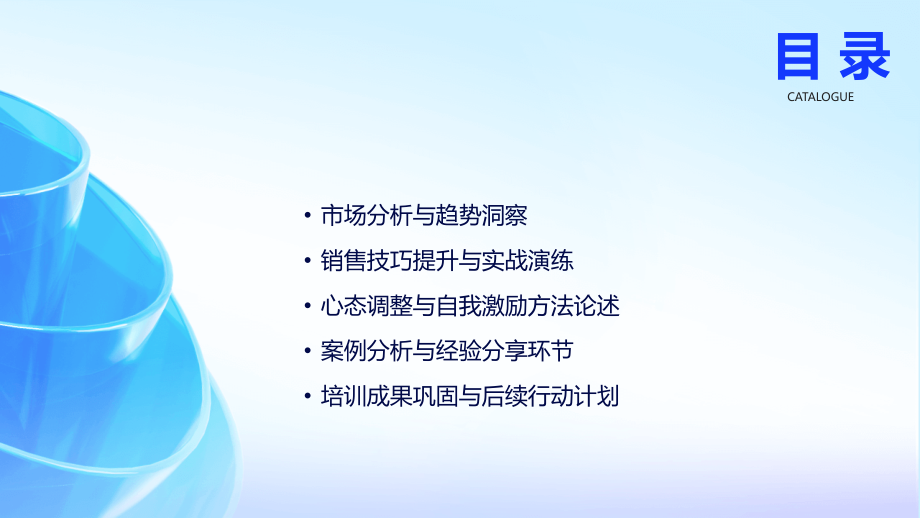 目录
CATALOGUE

• 市场分析与趋势洞察
• 销售技巧提升与实战演练
• 心态调整与自我激励方法论述
• 案例分析与经验分享环节
• 培训成果巩固与后续行动计划